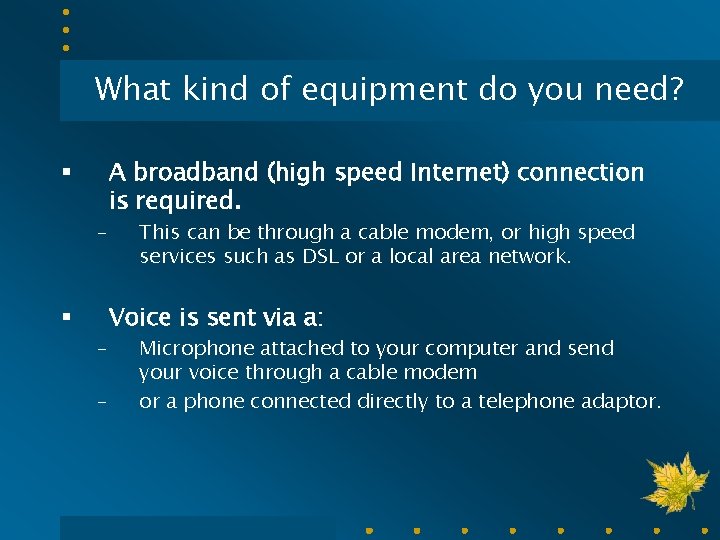 What kind of equipment do you need?

▪ A broadband (high speed Internet) connection is required.

– This can be through a cable modem, or high speed services such as DSL or a local area network.

▪ Voice is sent via a:

– Microphone attached to your computer and send your voice through a cable modem

– or a phone connected directly to a telephone adaptor.